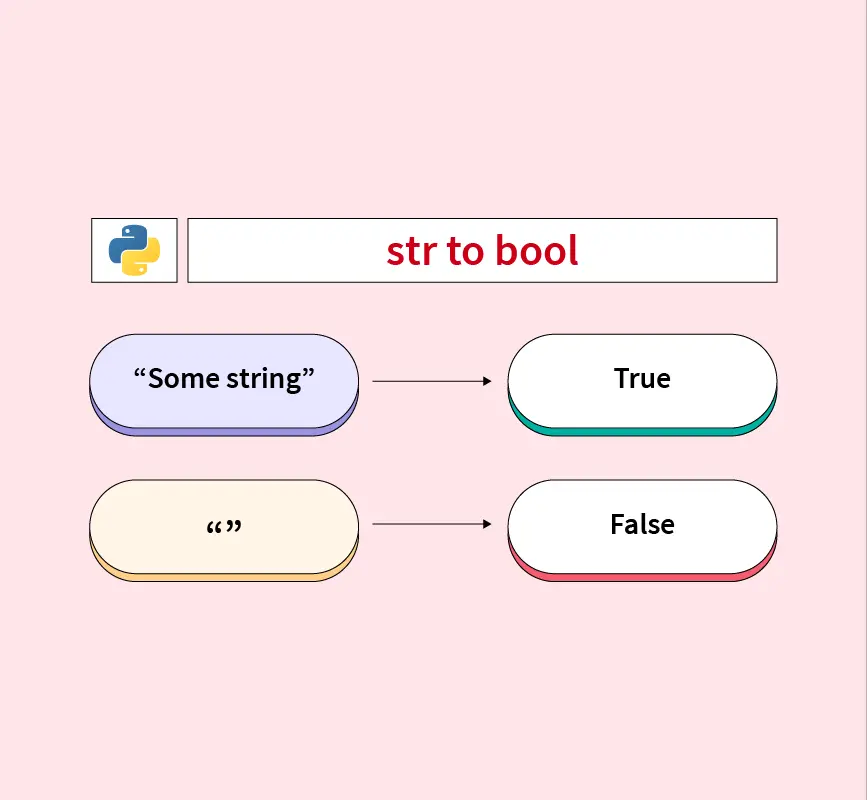 str to bool

“Some string”

True

“”

False